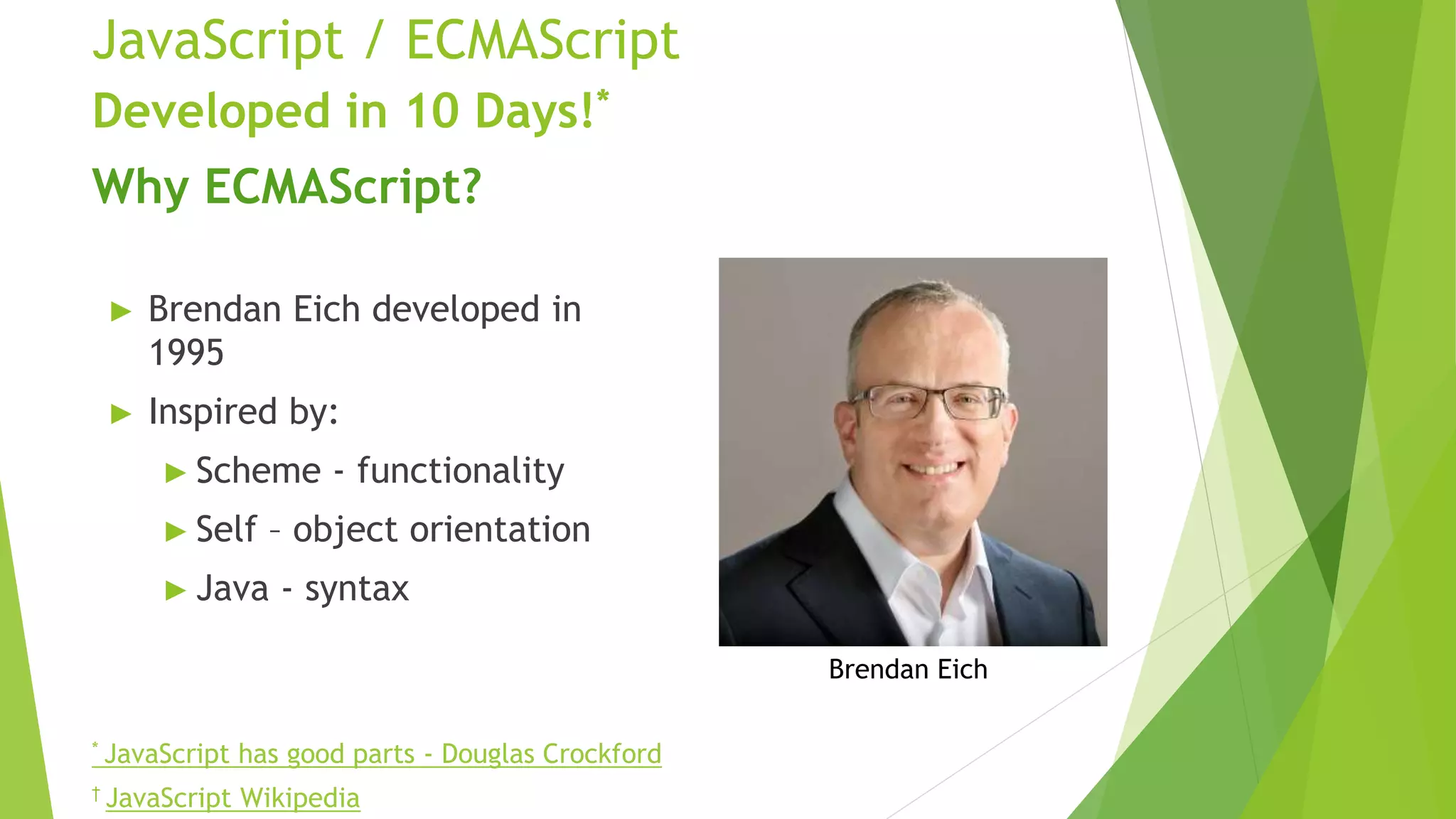 JavaScript / ECMAScript
Developed in 10 Days!*
Why ECMAScript?

▶ Brendan Eich developed in 1995
▶ Inspired by:
▶ Scheme - functionality
▶ Self – object orientation
▶ Java - syntax

Brendan Eich

* JavaScript has good parts - Douglas Crockford
† JavaScript Wikipedia